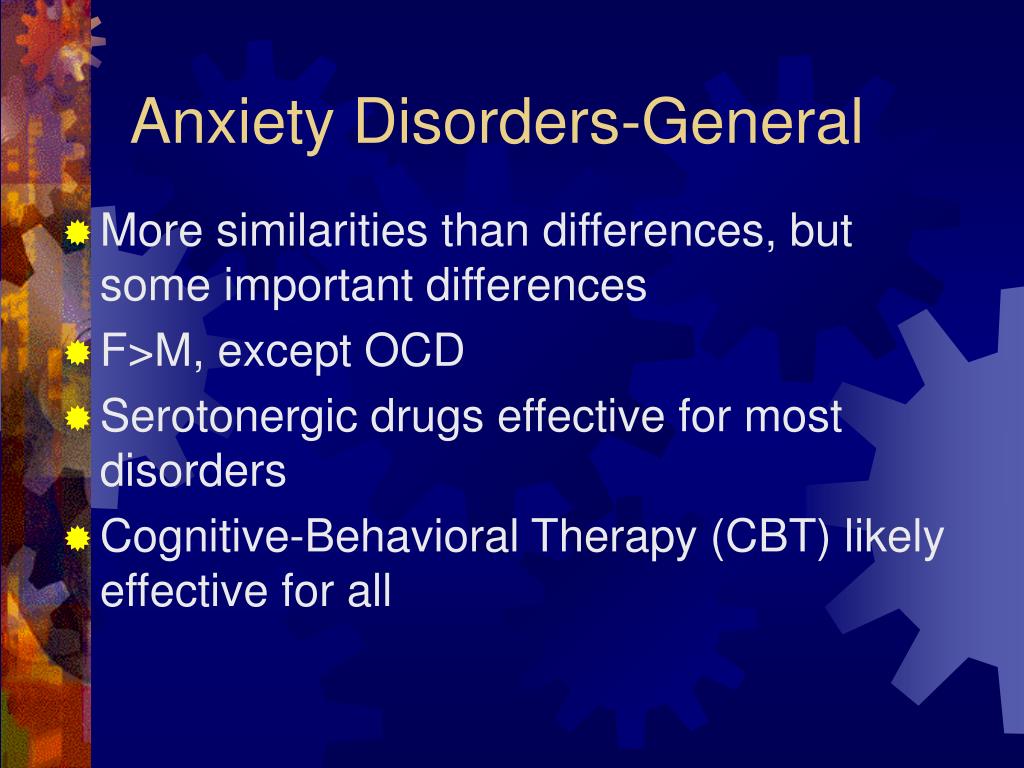 Anxiety Disorders-General

More similarities than differences, but some important differences

F>M, except OCD

Serotonergic drugs effective for most disorders

Cognitive-Behavioral Therapy (CBT) likely effective for all